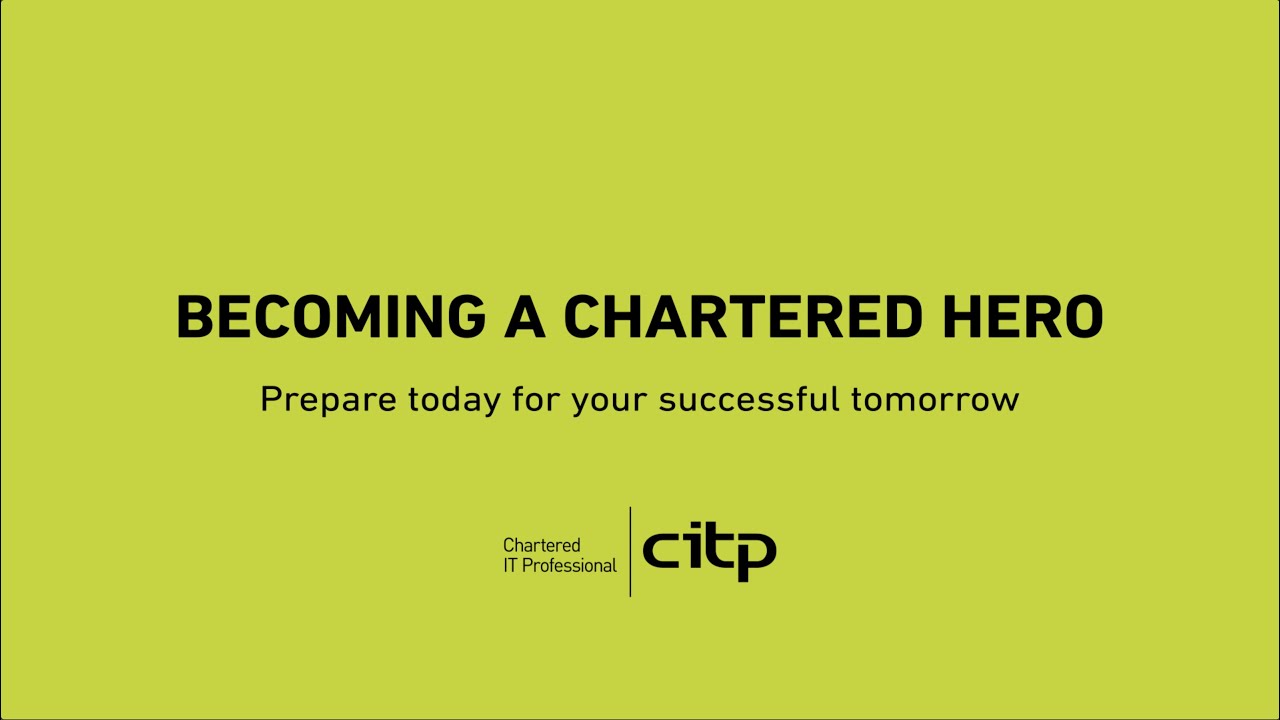 BECOMING A CHARTERED HERO

Prepare today for your successful tomorrow

Chartered
IT Professional

citp